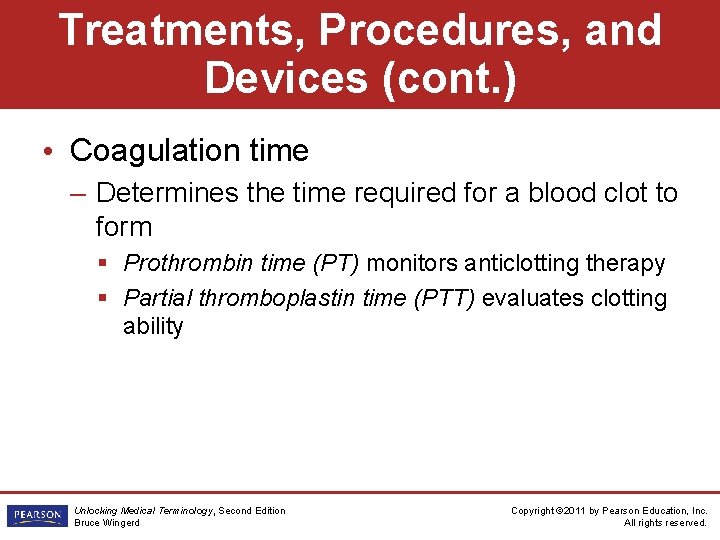 Treatments, Procedures, and Devices (cont.)

• Coagulation time

– Determines the time required for a blood clot to form

▪ Prothrombin time (PT) monitors anticlotting therapy

▪ Partial thromboplastin time (PTT) evaluates clotting ability

PEARSON

Unlocking Medical Terminology, Second Edition
Bruce Wingerd

Copyright ©2011 by Pearson Education, Inc.
All rights reserved.